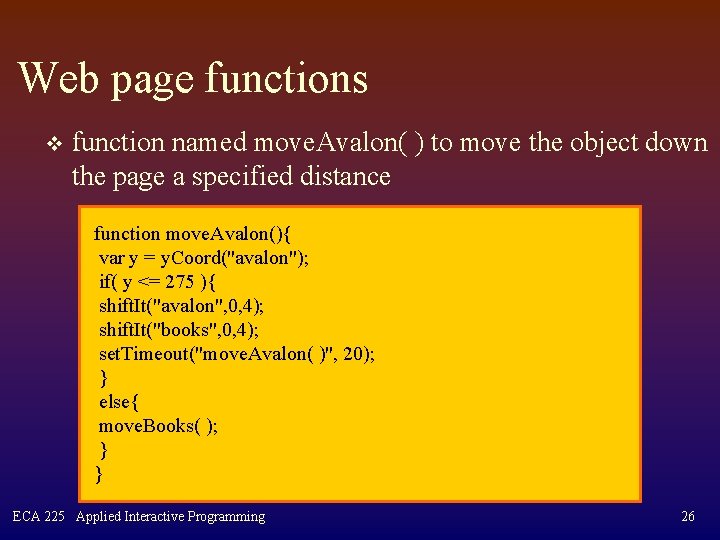 Web page functions

❖ function named moveAvalon( ) to move the object down the page a specified distance

function moveAvalon(){
 var y = yCoord("avalon");
 if( y <= 275 ){
 shiftIt("avalon",0,4);
 shiftIt("books",0,4);
 setTimeout("moveAvalon( )", 20);
 }
 else{
 moveBooks( );
 }
}

ECA 225 Applied Interactive Programming

26